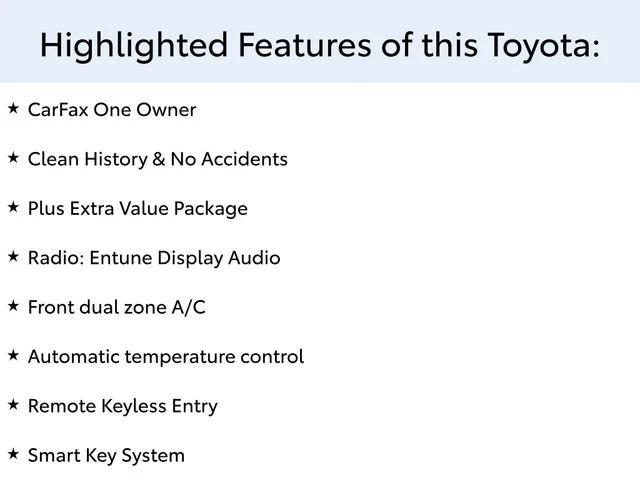 Highlighted Features of this Toyota:

★ CarFax One Owner

★ Clean History & No Accidents

★ Plus Extra Value Package

★ Radio: Entune Display Audio

★ Front dual zone A/C

★ Automatic temperature control

★ Remote Keyless Entry

★ Smart Key System